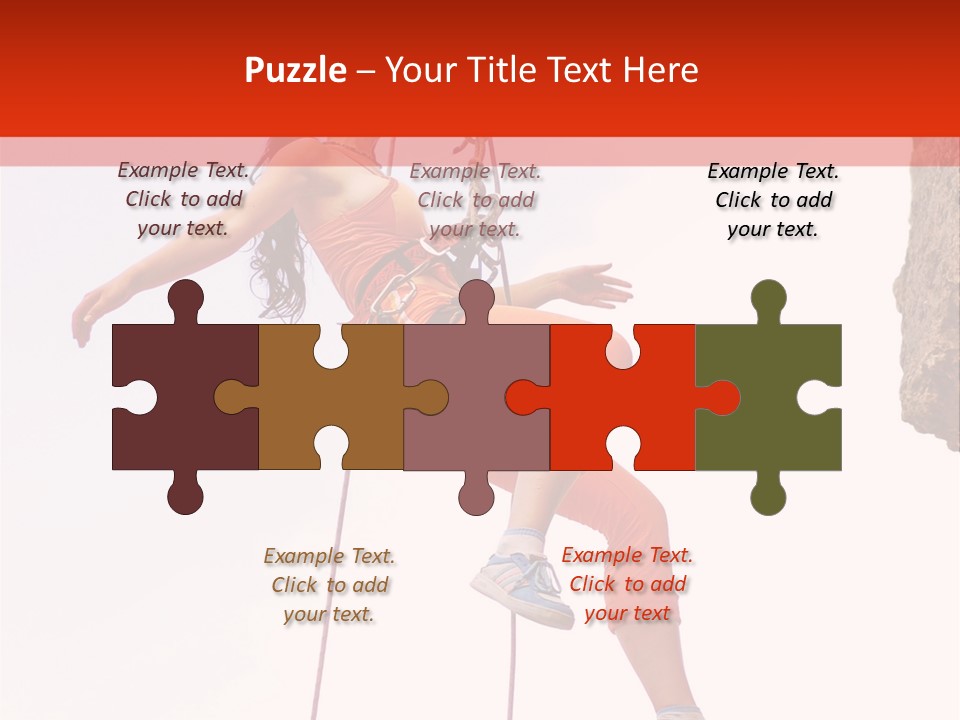 Puzzle – Your Title Text Here

Example Text. Click to add your text.

Example Text. Click to add your text.

Example Text. Click to add your text.

Example Text. Click to add your text.

Example Text. Click to add your text